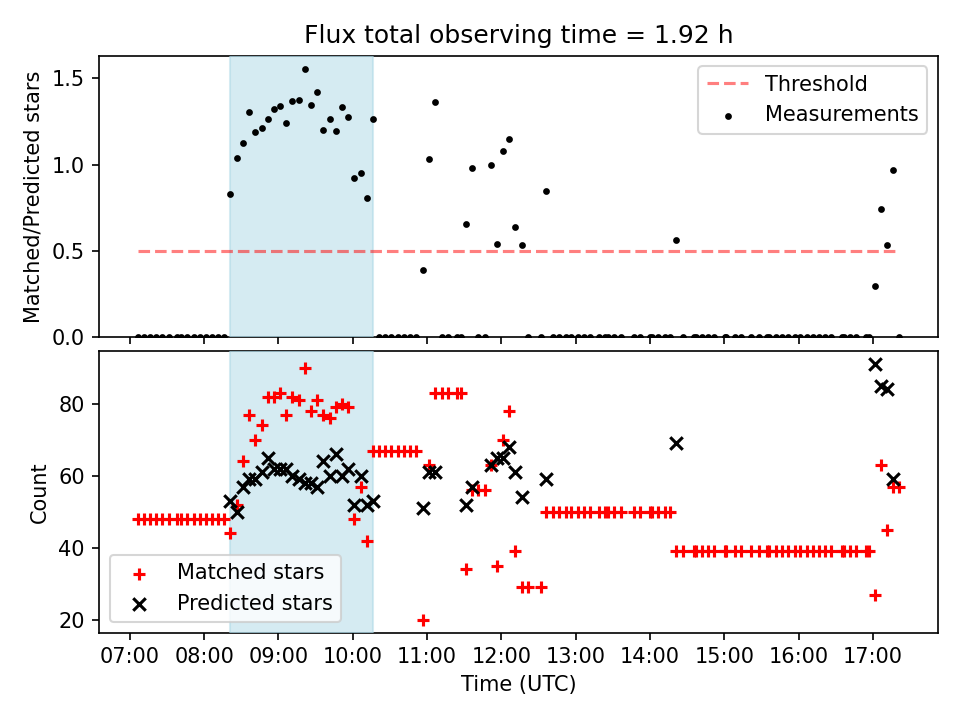 Flux total observing time = 1.92 h

Matched/Predicted stars

1.5
1.0
0.5
0.0

Threshold
Measurements

Count

80
60
40
20

Matched stars
Predicted stars

07:00 08:00 09:00 10:00 11:00 12:00 13:00 14:00 15:00 16:00 17:00

Time (UTC)